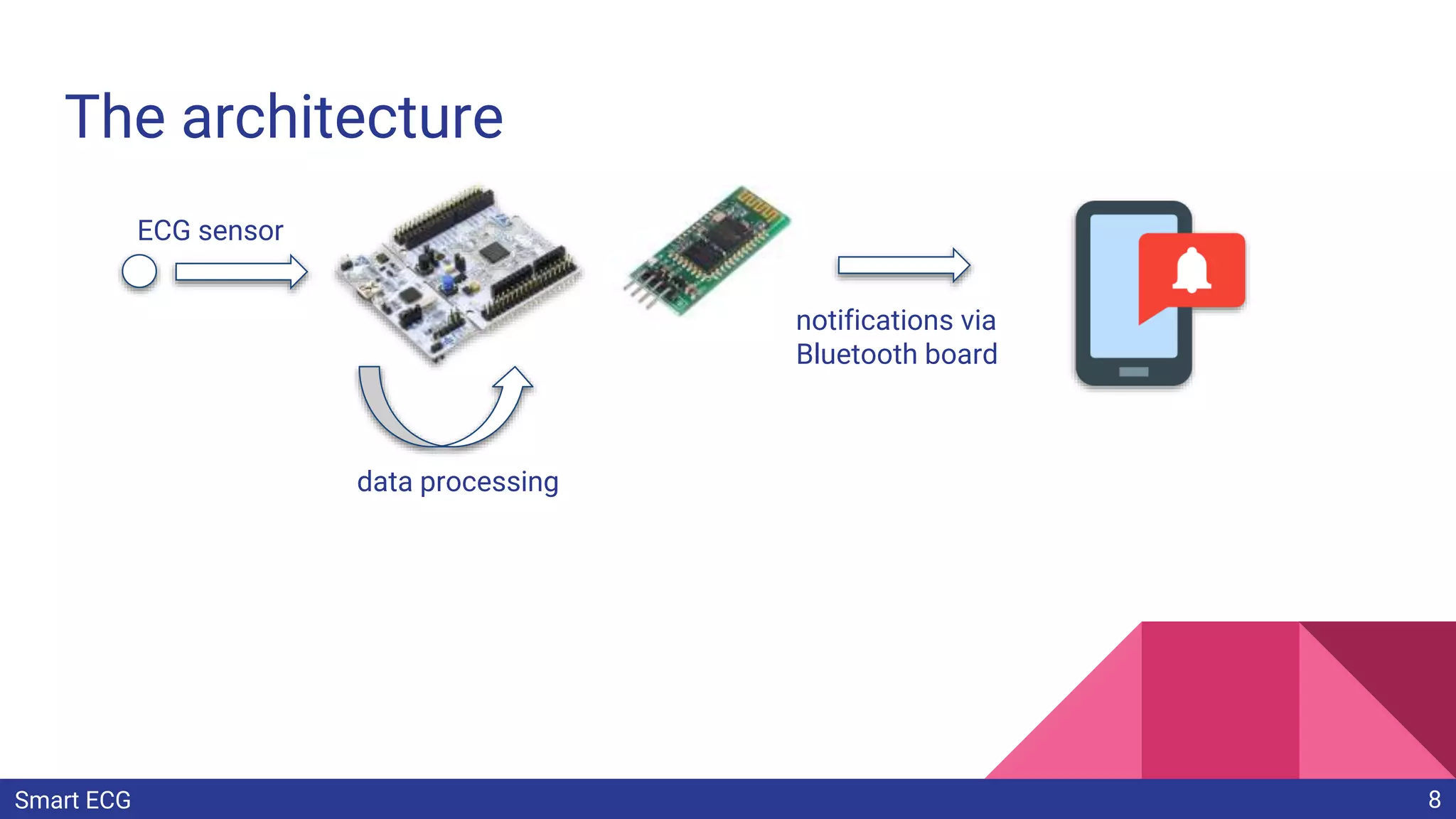 The architecture

ECG sensor

notifications via Bluetooth board

data processing

Smart ECG

8